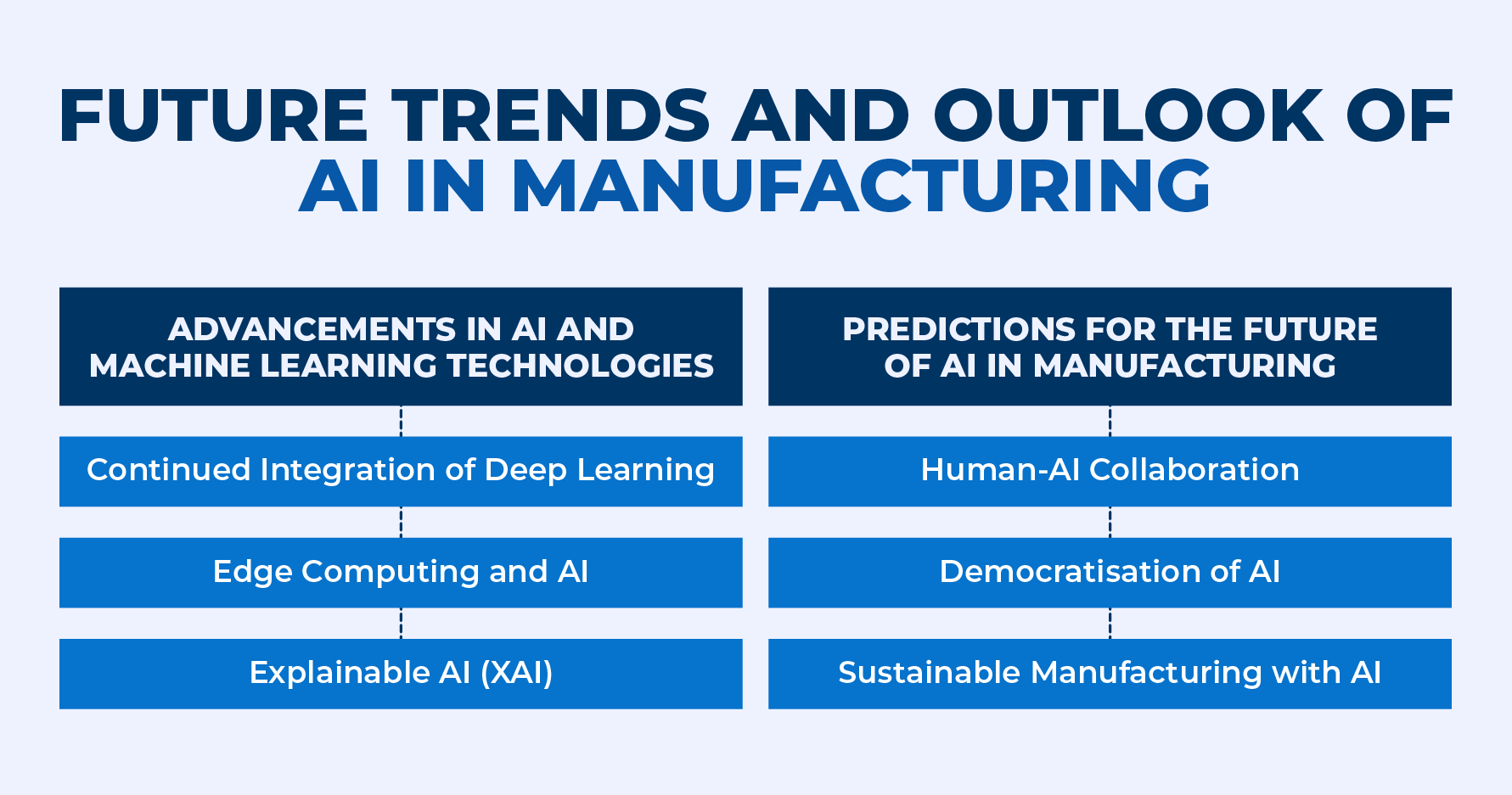 FUTURE TRENDS AND OUTLOOK OF AI IN MANUFACTURING

ADVANCEMENTS IN AI AND MACHINE LEARNING TECHNOLOGIES

Continued Integration of Deep Learning

Edge Computing and AI

Explainable AI (XAI)

PREDICTIONS FOR THE FUTURE OF AI IN MANUFACTURING

Human-AI Collaboration

Democratisation of AI

Sustainable Manufacturing with AI